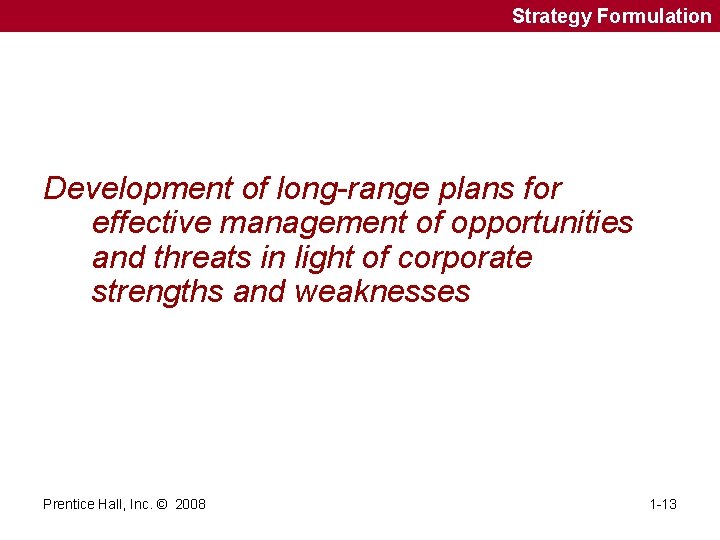 Strategy Formulation

Development of long-range plans for effective management of opportunities and threats in light of corporate strengths and weaknesses

Prentice Hall, Inc. © 2008

1-13